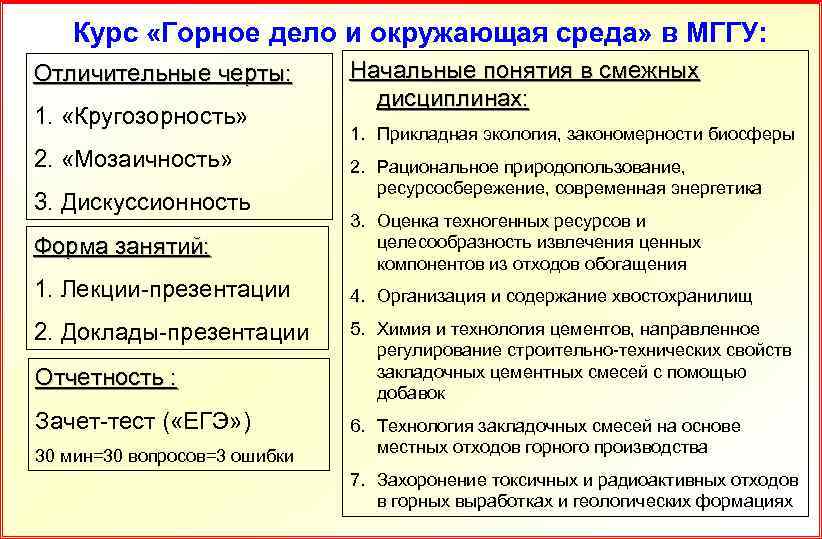 Курс «Горное дело и окружающая среда» в МГГУ:

Отличительные черты:

1. «Кругозорность»

2. «Мозаичность»

3. Дискуссионность

Форма занятий:

1. Лекции-презентации

2. Доклады-презентации

Отчетность :

Зачет-тест («ЕГЭ»)

30 мин=30 вопросов=3 ошибки

Начальные понятия в смежных дисциплинах:

1. Прикладная экология, закономерности биосферы

2. Рациональное природопользование, ресурсосбережение, современная энергетика

3. Оценка техногенных ресурсов и целесообразность извлечения ценных компонентов из отходов обогащения

4. Организация и содержание хвостохранилищ

5. Химия и технология цементов, направленное регулирование строительно-технических свойств закладочных цементных смесей с помощью добавок

6. Технология закладочных смесей на основе местных отходов горного производства

7. Захоронение токсичных и радиоактивных отходов в горных выработках и геологических формациях